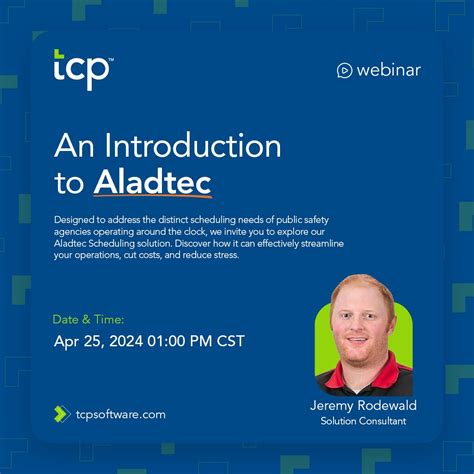 tcp™

webinar

An Introduction to Aladtec

Designed to address the distinct scheduling needs of public safety agencies operating around the clock, we invite you to explore our Aladtec Scheduling solution. Discover how it can effectively streamline your operations, cut costs, and reduce stress.

Date & Time:
Apr 25, 2024 01:00 PM CST

tcpsoftware.com

Jeremy Rodewald
Solution Consultant